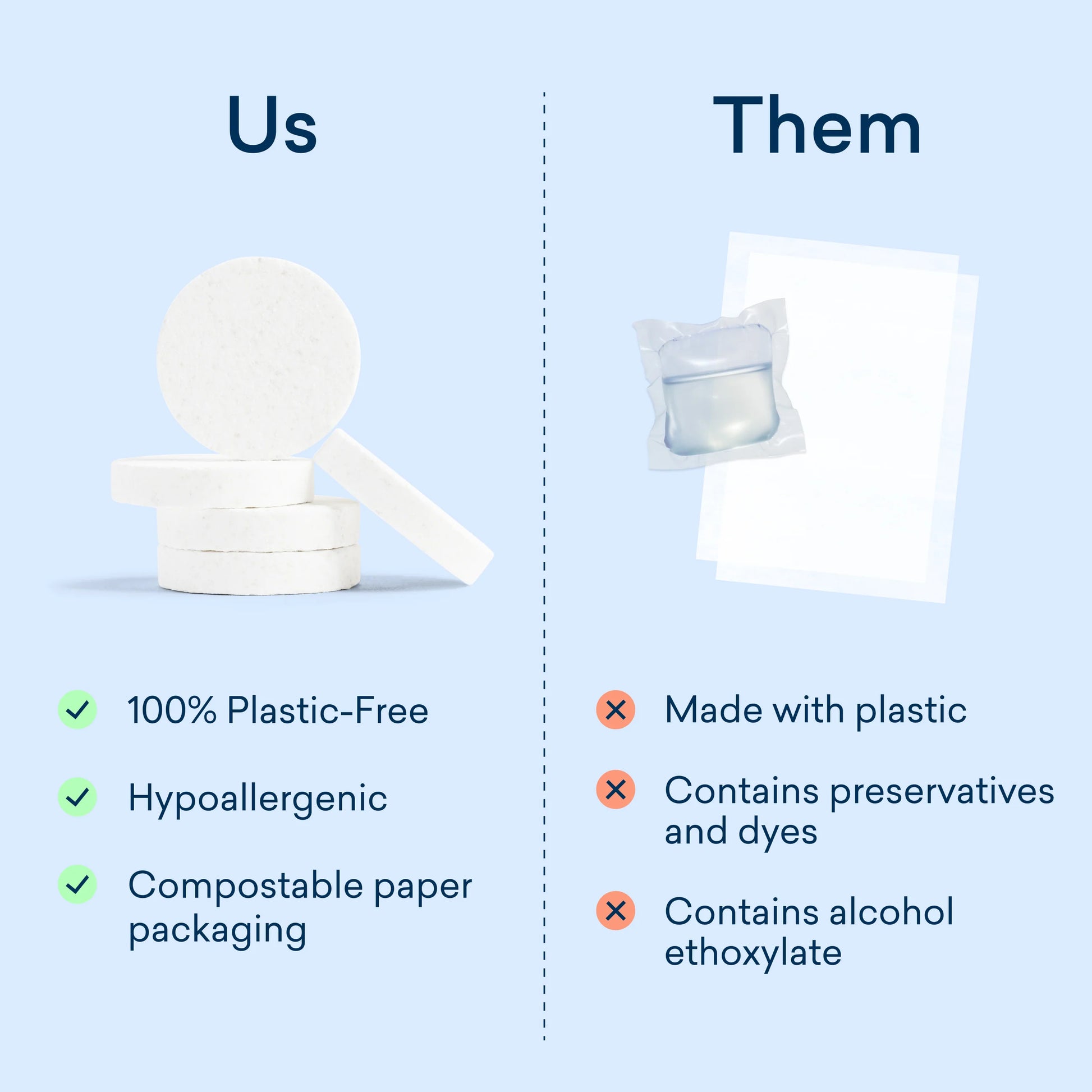 Us

100% Plastic-Free

Hypoallergenic

Compostable paper packaging

Them

Made with plastic

Contains preservatives and dyes

Contains alcohol ethoxylate